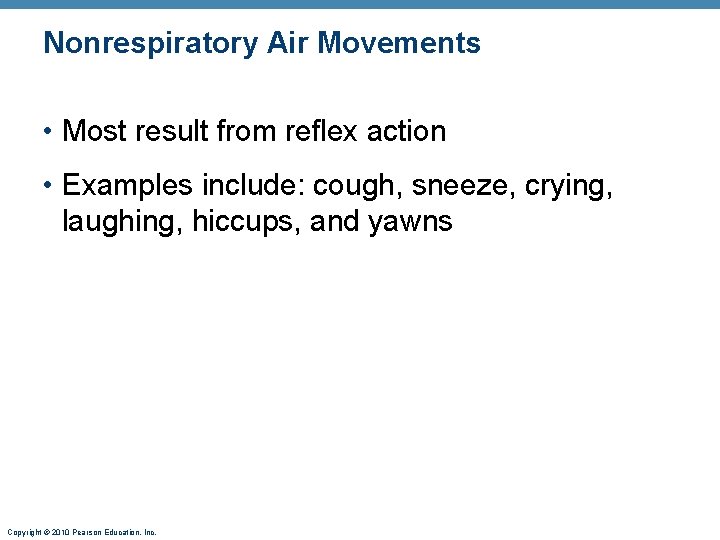 Nonrespiratory Air Movements

• Most result from reflex action

• Examples include: cough, sneeze, crying, laughing, hiccups, and yawns

Copyright © 2010 Pearson Education, Inc.